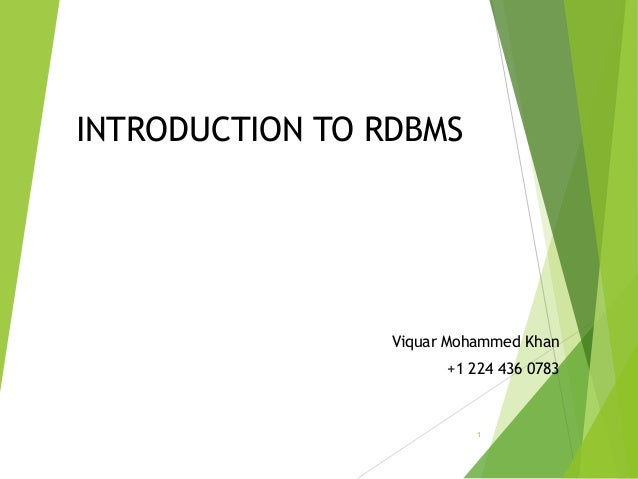 INTRODUCTION TO RDBMS

Viquar Mohammed Khan
+1 224 436 0783

1